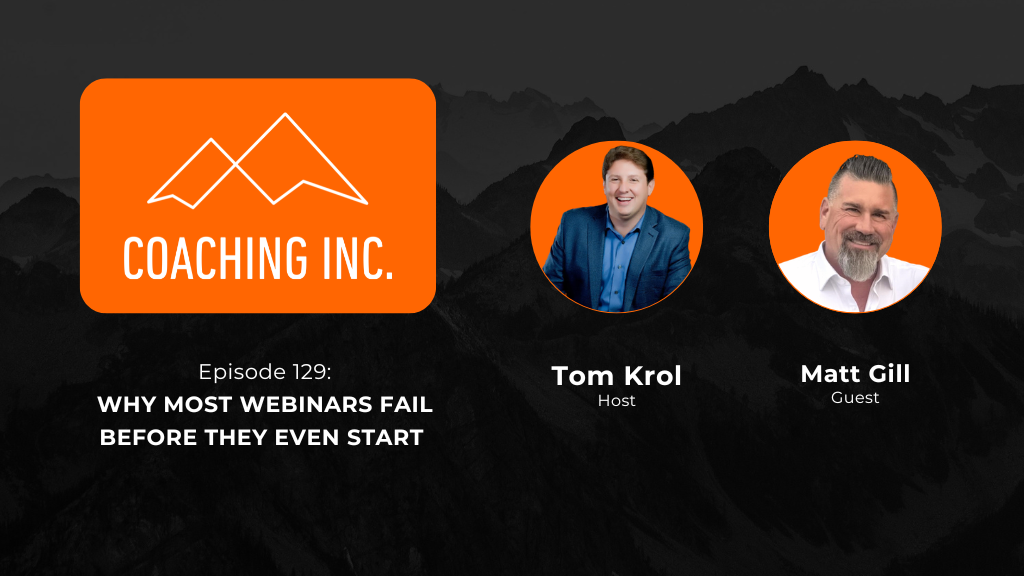 COACHING INC.

Episode 129:
WHY MOST WEBINARS FAIL BEFORE THEY EVEN START

Tom Krol
Host

Matt Gill
Guest